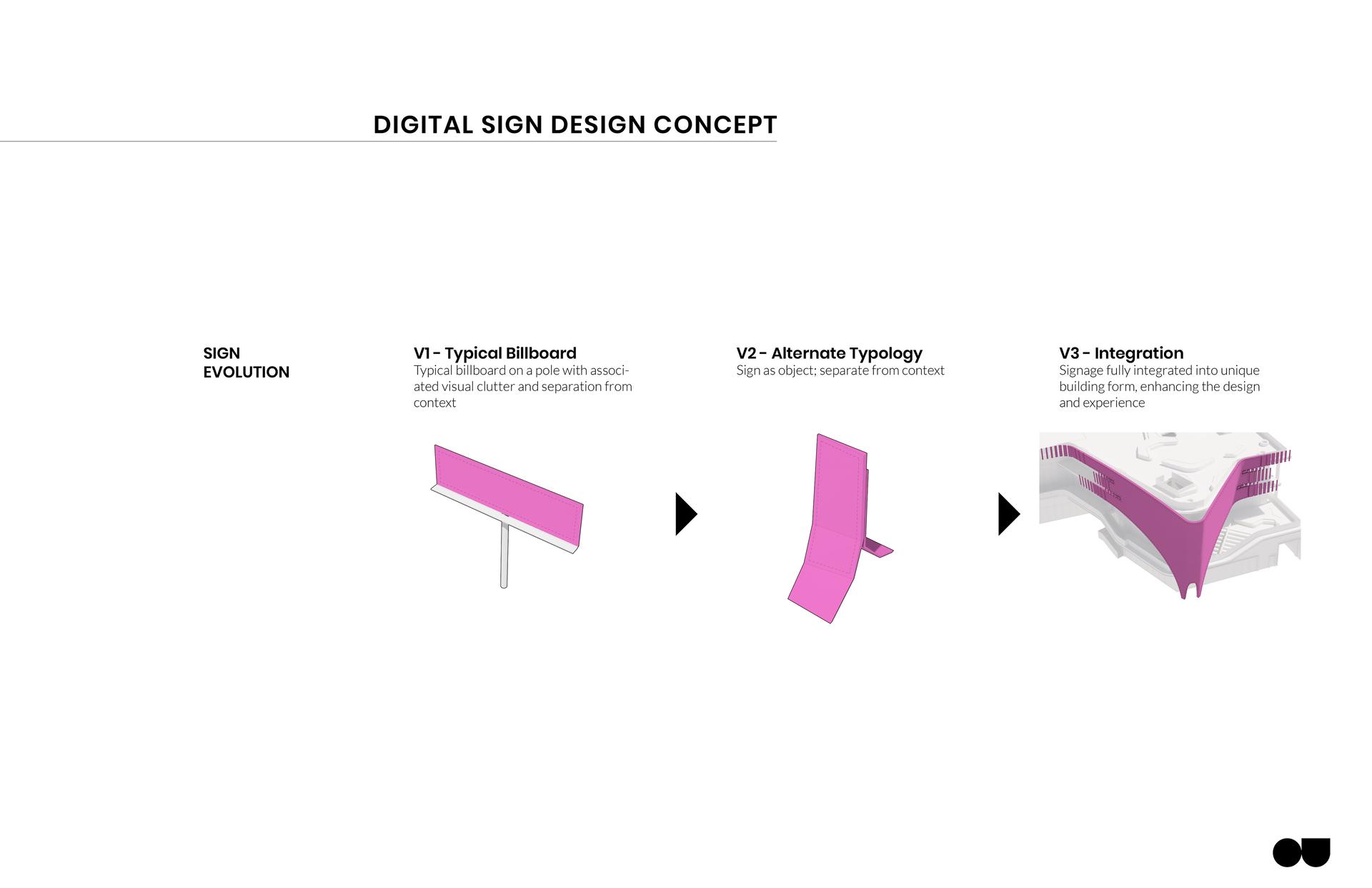 DIGITAL SIGN DESIGN CONCEPT

SIGN EVOLUTION

V1 - Typical Billboard
Typical billboard on a pole with associated visual clutter and separation from context

V2 - Alternate Typology
Sign as object; separate from context

V3 - Integration
Signage fully integrated into unique building form, enhancing the design and experience